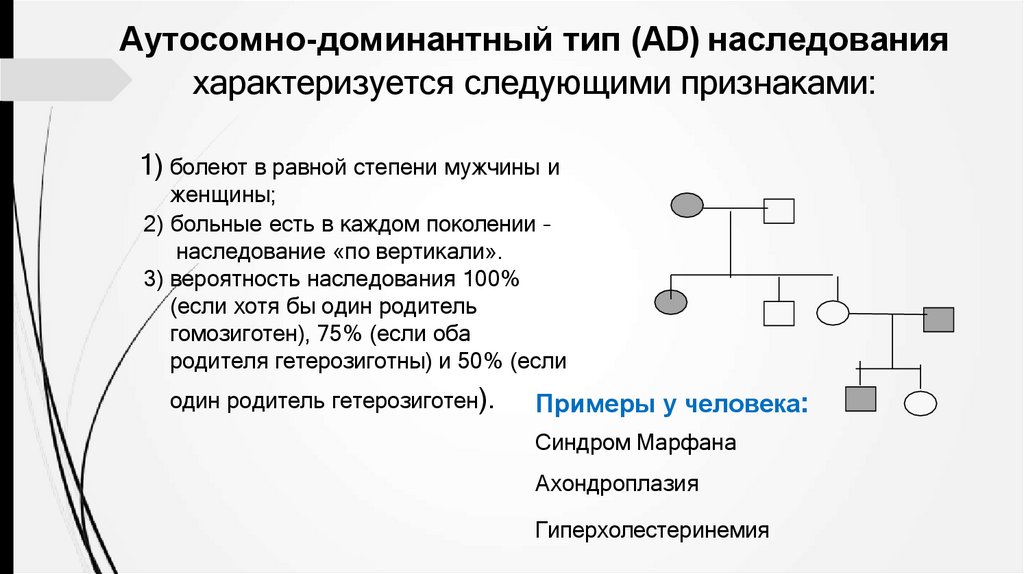 Аутосомно-доминантный тип (AD) наследования характеризуется следующими признаками:

1) болеют в равной степени мужчины и женщины;
2) больные есть в каждом поколении - наследование «по вертикали».
3) вероятность наследования 100% (если хотя бы один родитель гомозиготен), 75% (если оба родителя гетерозиготны) и 50% (если один родитель гетерозиготен).

Примеры у человека:
Синдром Марфана
Ахондроплазия
Гиперхолестеринемия